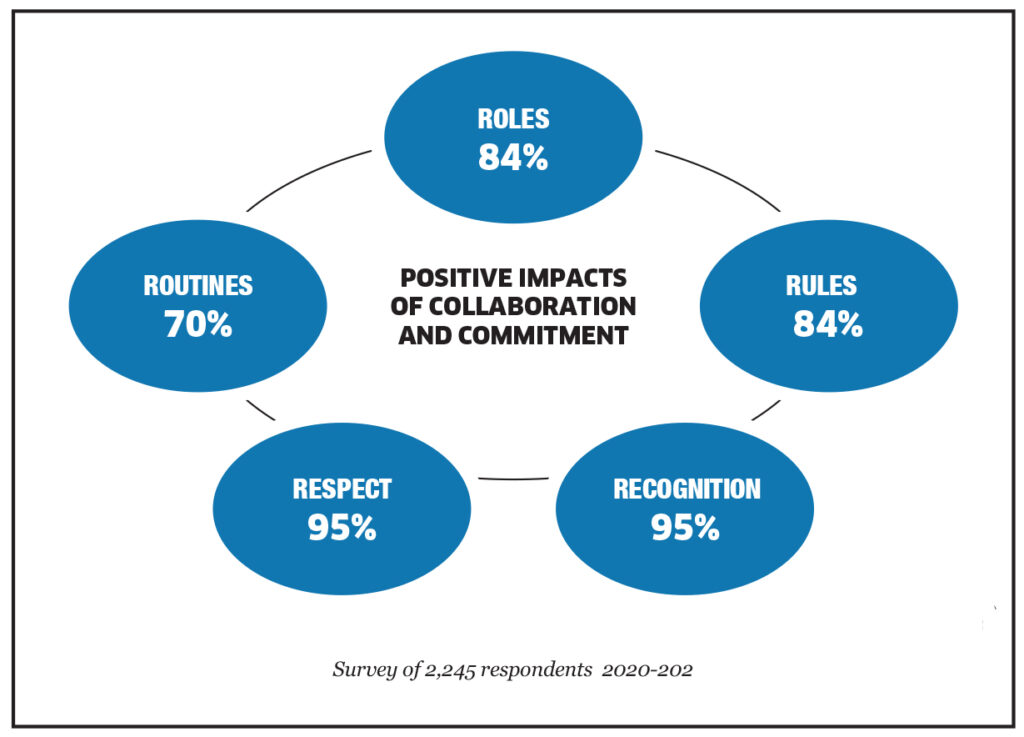 ROLES
84%

ROUTINES
70%

POSITIVE IMPACTS OF COLLABORATION AND COMMITMENT

RULES
84%

RESPECT
95%

RECOGNITION
95%

Survey of 2,245 respondents 2020-202